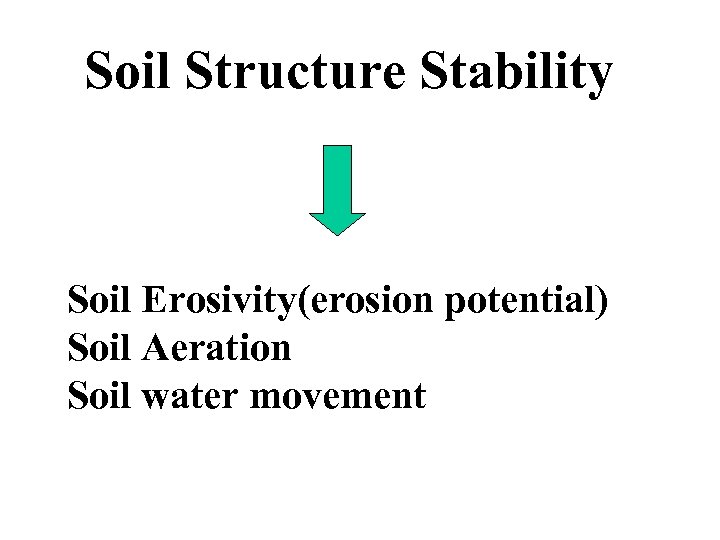 Soil Structure Stability

Soil Erosivity(erosion potential)
Soil Aeration
Soil water movement